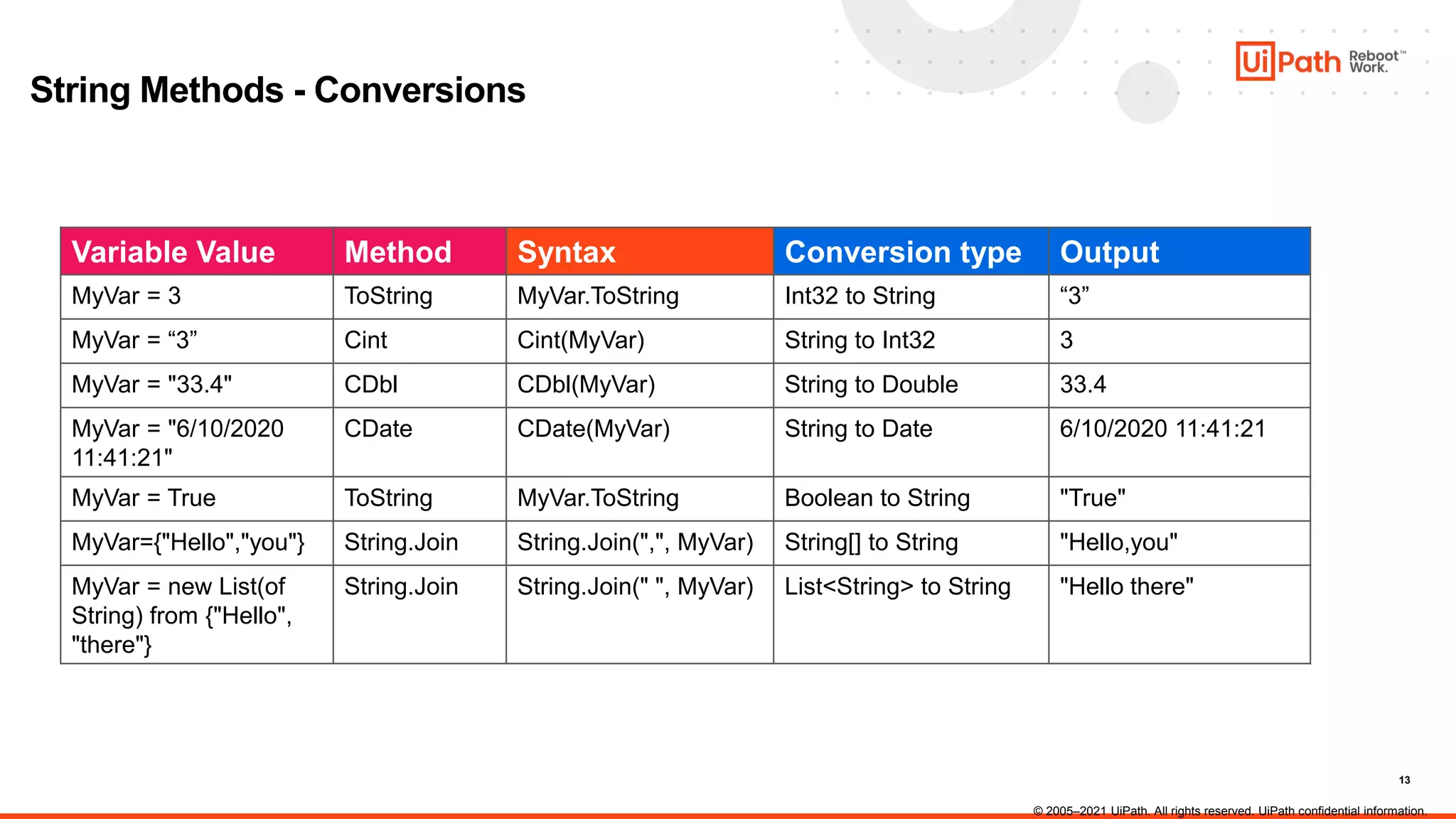 String Methods - Conversions

UiPath Reboot™ Work.

| Variable Value | Method | Syntax | Conversion type | Output |
|---|---|---|---|---|
| MyVar = 3 | ToString | MyVar.ToString | Int32 to String | “3” |
| MyVar = “3” | Cint | Cint(MyVar) | String to Int32 | 3 |
| MyVar = "33.4" | CDbl | CDbl(MyVar) | String to Double | 33.4 |
| MyVar = "6/10/2020 11:41:21" | CDate | CDate(MyVar) | String to Date | 6/10/2020 11:41:21 |
| MyVar = True | ToString | MyVar.ToString | Boolean to String | "True" |
| MyVar={"Hello","you"} | String.Join | String.Join(",", MyVar) | String[] to String | "Hello,you" |
| MyVar = new List(of String) from {"Hello", "there"} | String.Join | String.Join(" ", MyVar) | List<String> to String | "Hello there" |

13

© 2005–2021 UiPath. All rights reserved. UiPath confidential information.